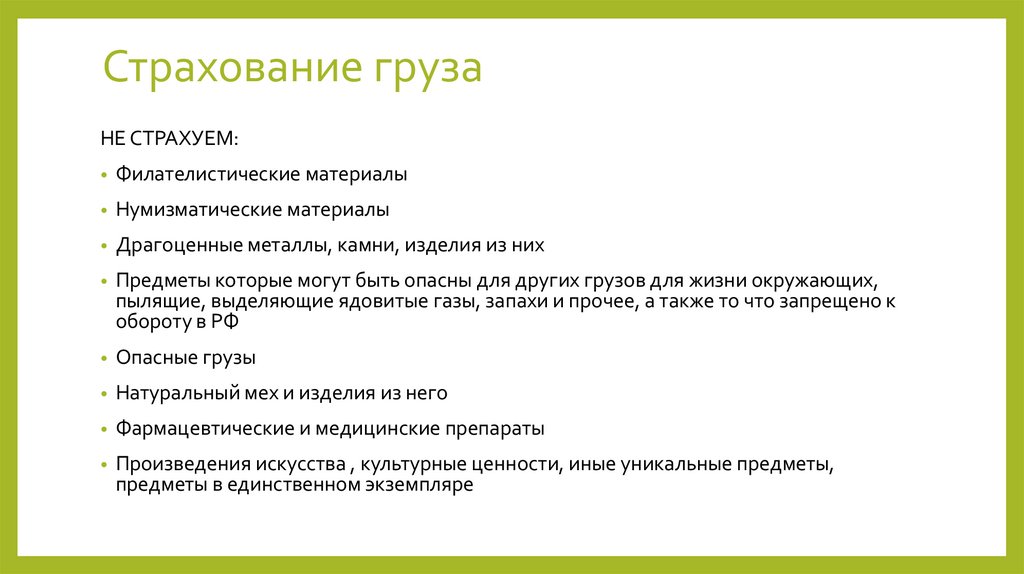 Страхование груза

НЕ СТРАХУЕМ:

• Филателистические материалы

• Нумизматические материалы

• Драгоценные металлы, камни, изделия из них

• Предметы которые могут быть опасны для других грузов для жизни окружающих, пылящие, выделяющие ядовитые газы, запахи и прочее, а также то что запрещено к обороту в РФ

• Опасные грузы

• Натуральный мех и изделия из него

• Фармацевтические и медицинские препараты

• Произведения искусства , культурные ценности, иные уникальные предметы, предметы в единственном экземпляре